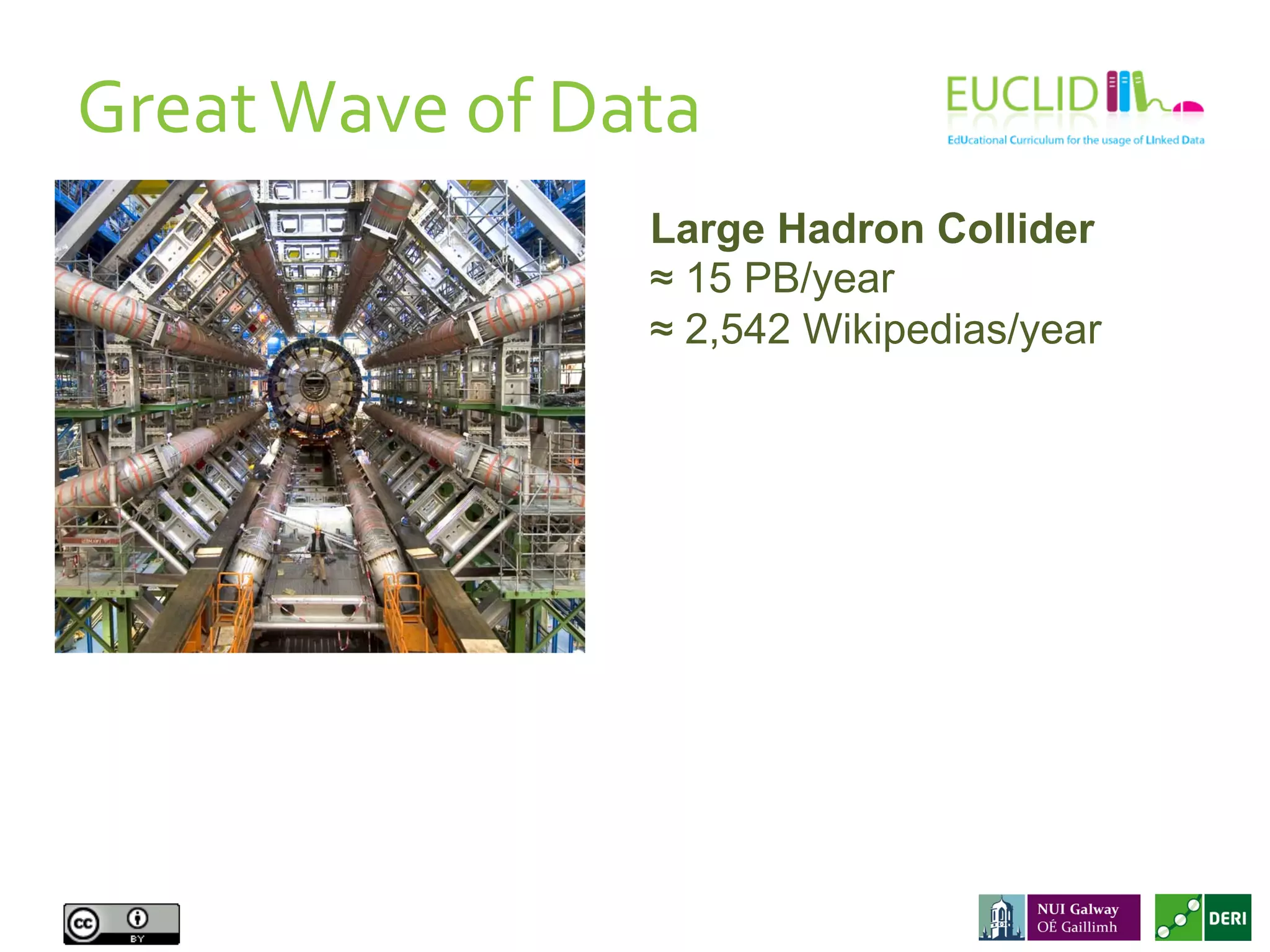 Great Wave of Data

EUCLID
EdUcational Curriculum for the usage of LInked Data

Large Hadron Collider
≈ 15 PB/year
≈ 2,542 Wikipedias/year

cc BY

NUI Galway
OÉ Gaillimh

DERI